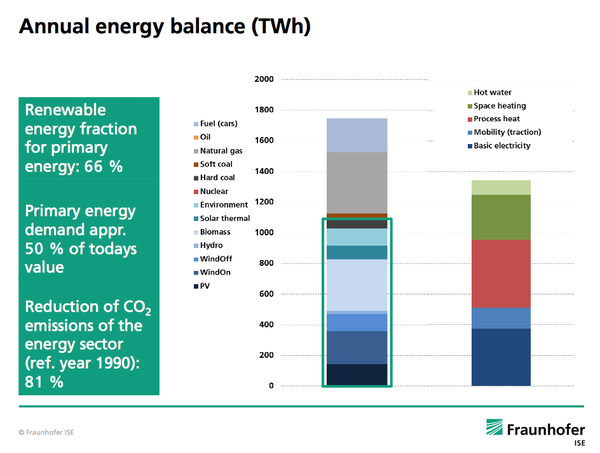 Annual energy balance (TWh)

Renewable energy fraction for primary energy: 66 %

Primary energy demand appr. 50 % of todays value

Reduction of $CO_2$ emissions of the energy sector (ref. year 1990): 81 %

Fuel (cars)
Oil
Natural gas
Soft coal
Hard coal
Nuclear
Environment
Solar thermal
Biomass
Hydro
WindOff
WindOn
PV

2000
1800
1600
1400
1200
1000
800
600
400
200
0

Hot water
Space heating
Process heat
Mobility (traction)
Basic electricity

© Fraunhofer ISE

Fraunhofer
ISE